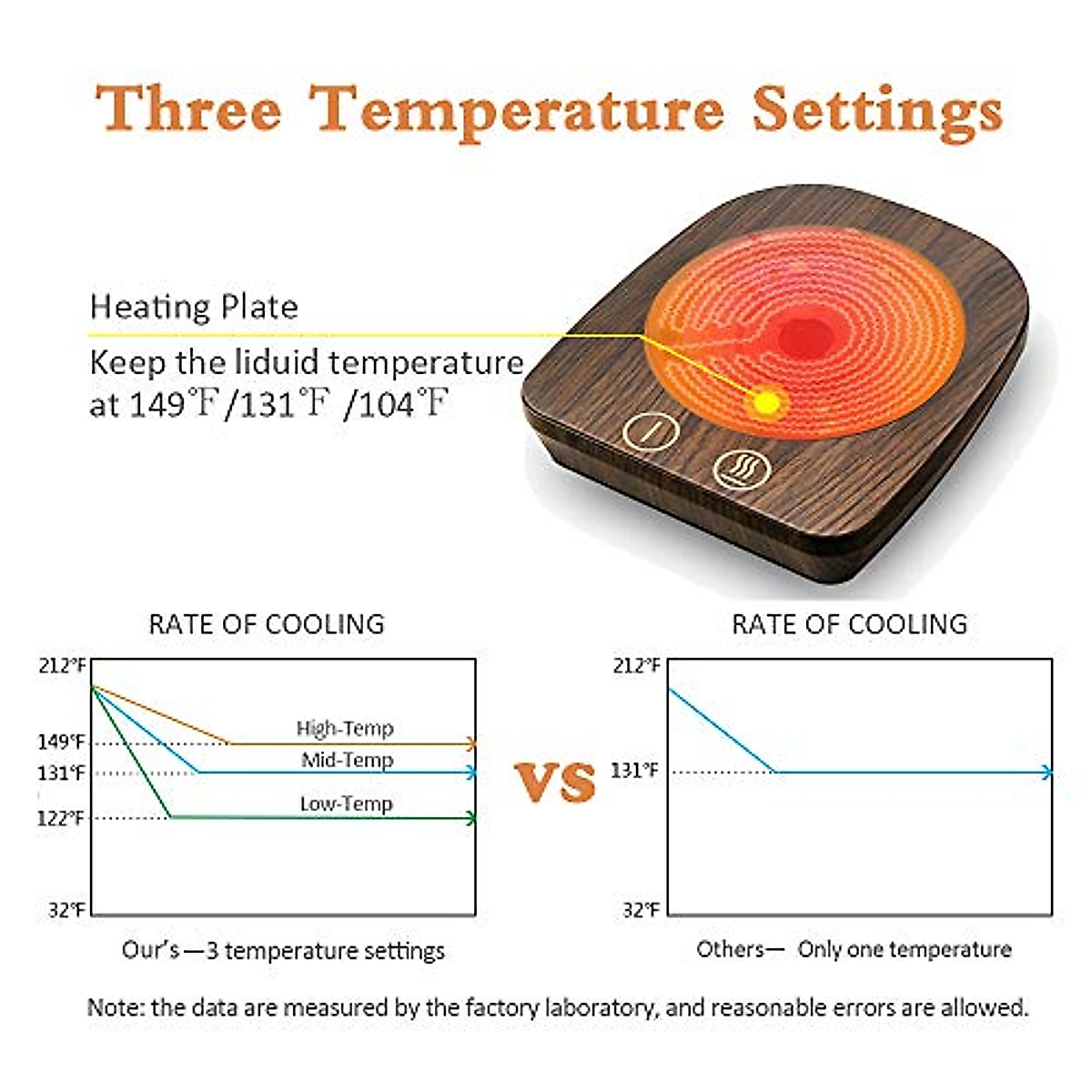 Three Temperature Settings

Heating Plate

Keep the liduid temperature at 149℉/131℉ /104℉

RATE OF COOLING

212°F
149°F
131°F
122°F
32°F

High-Temp
Mid-Temp
Low-Temp

Our's —3 temperature settings

VS

RATE OF COOLING

212°F
131°F
32°F

Others— Only one temperature

Note: the data are measured by the factory laboratory, and reasonable errors are allowed.